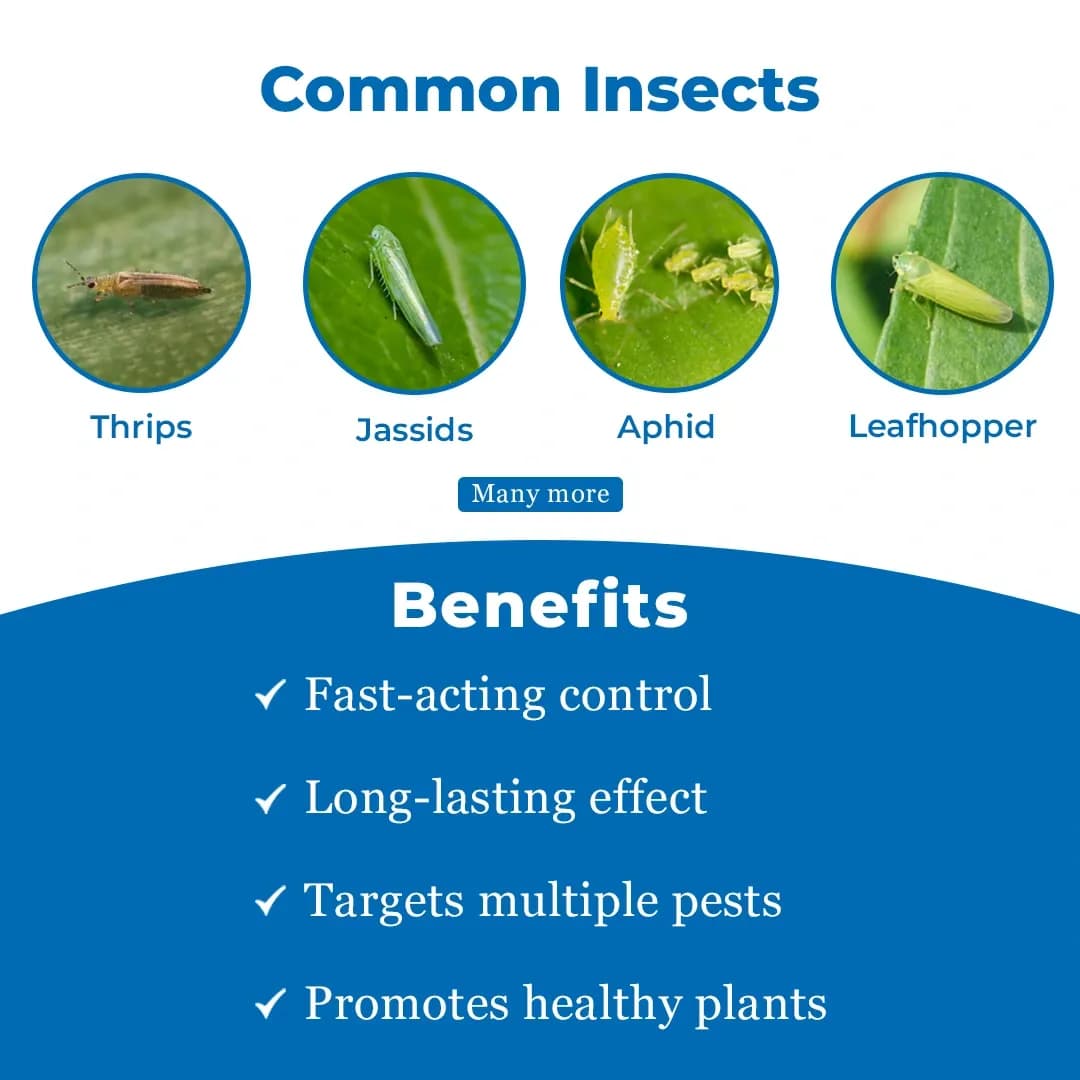 Common Insects

Thrips

Jassids

Aphid

Leafhopper

Many more

Benefits

✓ Fast-acting control

✓ Long-lasting effect

✓ Targets multiple pests

✓ Promotes healthy plants